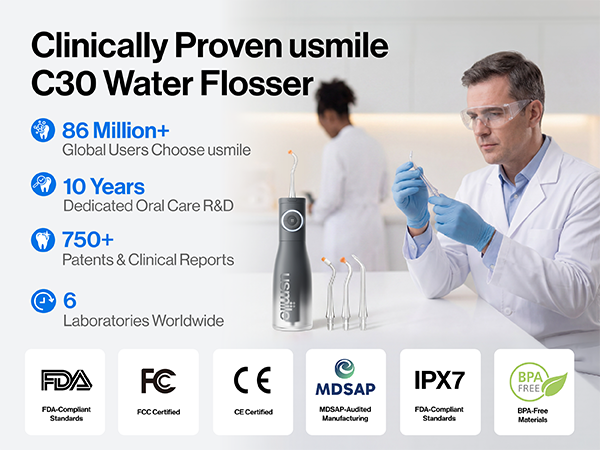 Clinically Proven usmile C30 Water Flosser

86 Million+
Global Users Choose usmile

10 Years
Dedicated Oral Care R&D

750+
Patents & Clinical Reports

6
Laboratories Worldwide

usmile

FDA
FDA-Compliant Standards

FC
FCC Certified

CE
CE Certified

MDSAP
MDSAP-Audited Manufacturing

IPX7
FDA-Compliant Standards

BPA FREE
BPA-Free Materials